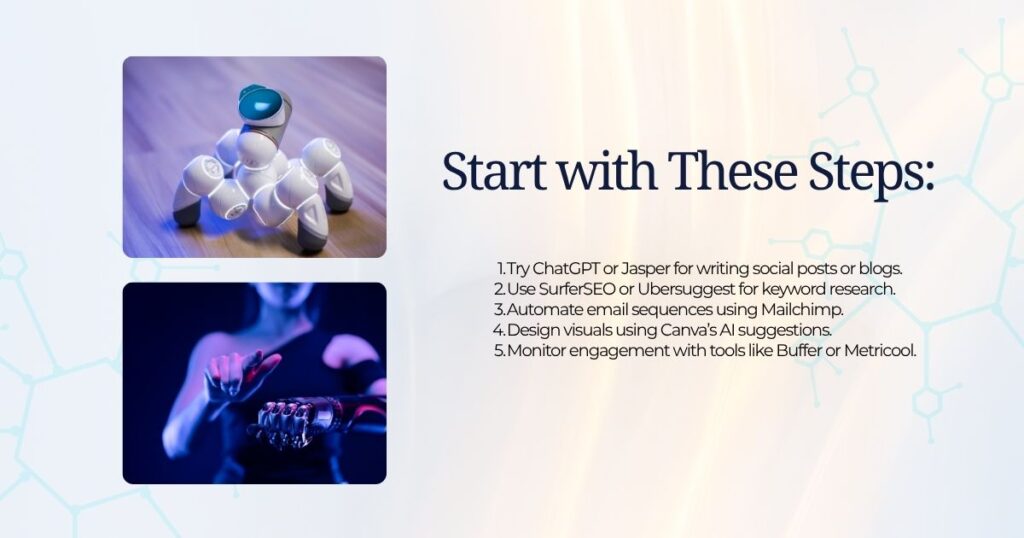 Start with These Steps:

1. Try ChatGPT or Jasper for writing social posts or blogs.
2. Use SurferSEO or Ubersuggest for keyword research.
3. Automate email sequences using Mailchimp.
4. Design visuals using Canva's AI suggestions.
5. Monitor engagement with tools like Buffer or Metricool.